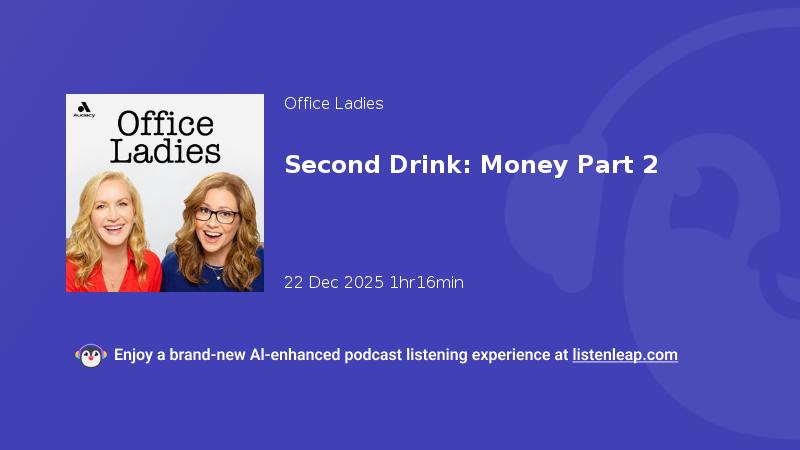 Audacy

Office Ladies

Office Ladies

Second Drink: Money Part 2

22 Dec 2025 1hr16min

Enjoy a brand-new AI-enhanced podcast listening experience at listenleap.com